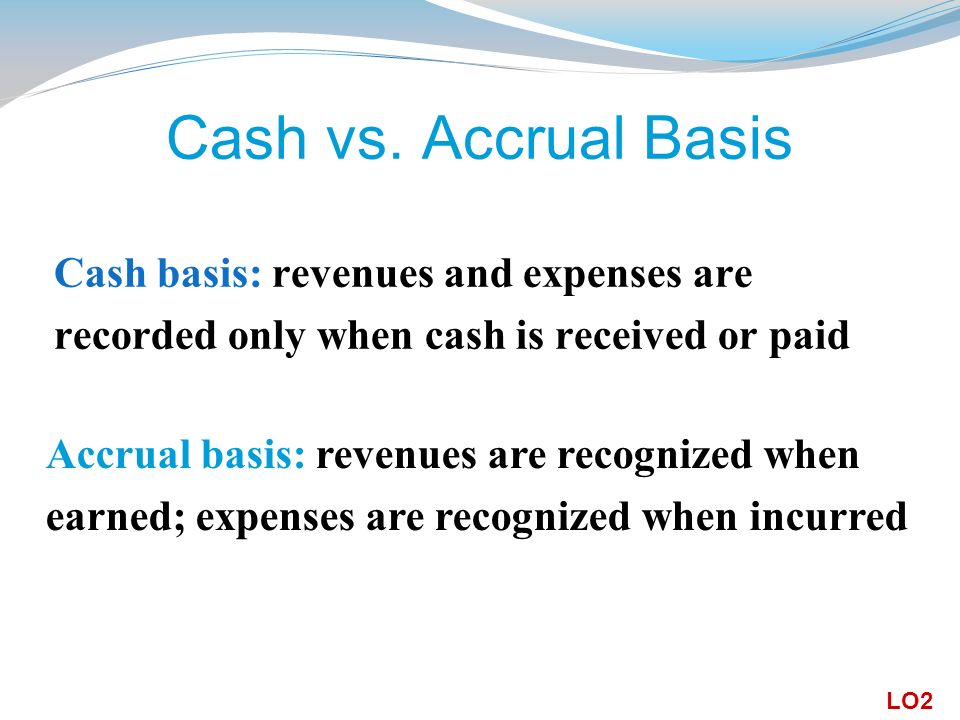 Cash vs. Accrual Basis

Cash basis: revenues and expenses are recorded only when cash is received or paid

Accrual basis: revenues are recognized when earned; expenses are recognized when incurred

LO2